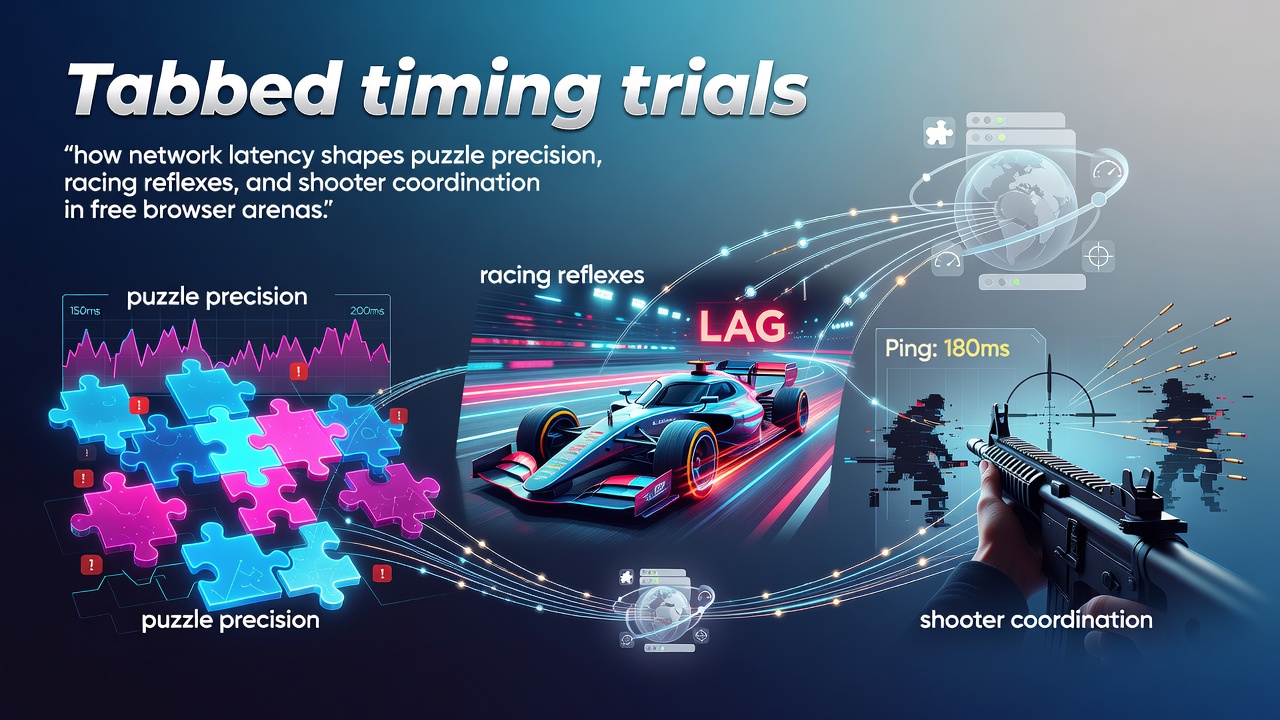 Tabbed timing trials

"how network latency shapes puzzle precision, racing reflexes, and shooter coordination in free browser arenas."

puzzle precision

150ms

200ms

racing reflexes

LAG

Ping: 180ms

puzzle precision

shooter coordination